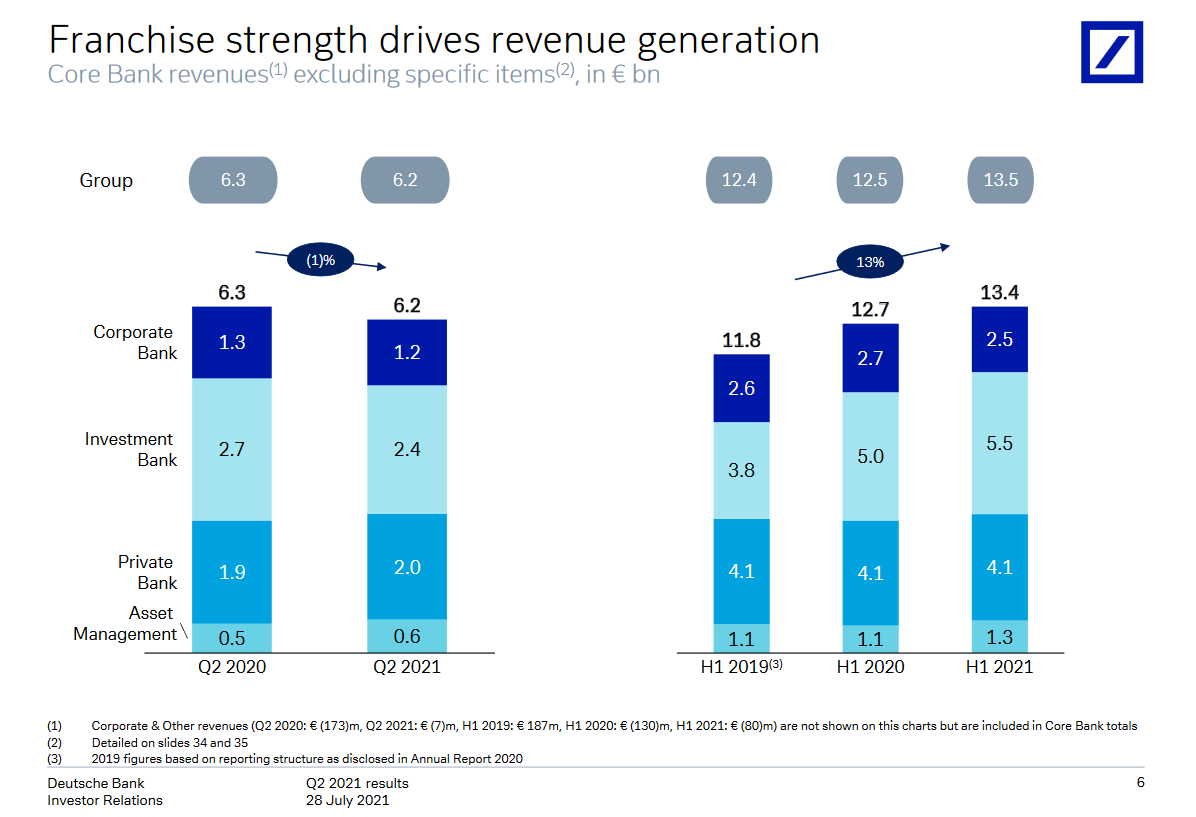 Franchise strength drives revenue generation
Core Bank revenues$^{(1)}$ excluding specific items$^{(2)}$, in € bn

Group 6.3 6.2 12.4 12.5 13.5

(1)%

13%

6.3 6.2 11.8 12.7 13.4

Corporate Bank 1.3 1.2 2.6 2.7 2.5

Investment Bank 2.7 2.4 3.8 5.0 5.5

Private Bank 1.9 2.0 4.1 4.1 4.1

Asset Management 0.5 0.6 1.1 1.1 1.3

Q2 2020 Q2 2021 H1 2019$^{(3)}$ H1 2020 H1 2021

(1) Corporate & Other revenues (Q2 2020: € (173)m, Q2 2021: € (7)m, H1 2019: € 187m, H1 2020: € (130)m, H1 2021: € (80)m) are not shown on this charts but are included in Core Bank totals
(2) Detailed on slides 34 and 35
(3) 2019 figures based on reporting structure as disclosed in Annual Report 2020

Deutsche Bank
Investor Relations

Q2 2021 results
28 July 2021

6